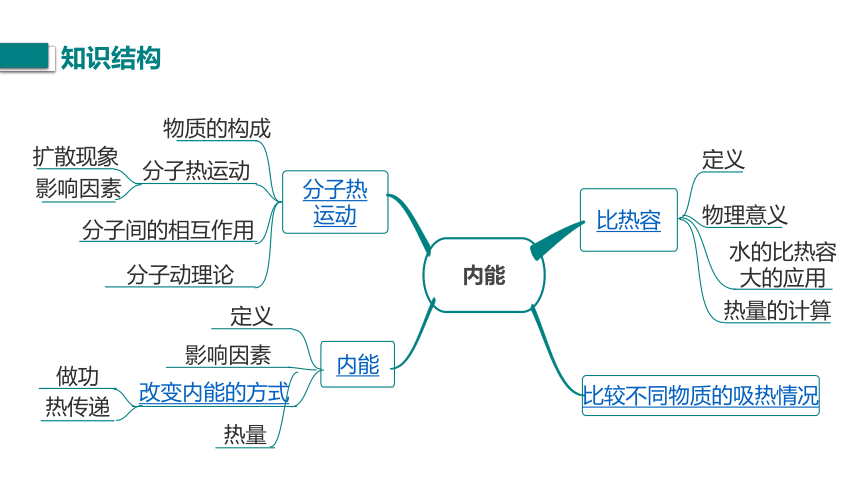 知识结构

内能

分子热运动

物质的构成

分子热运动

扩散现象

影响因素

分子间的相互作用

分子动理论

内能

定义

影响因素

改变内能的方式

做功

热传递

热量

比热容

定义

物理意义

水的比热容大的应用

热量的计算

比较不同物质的吸热情况